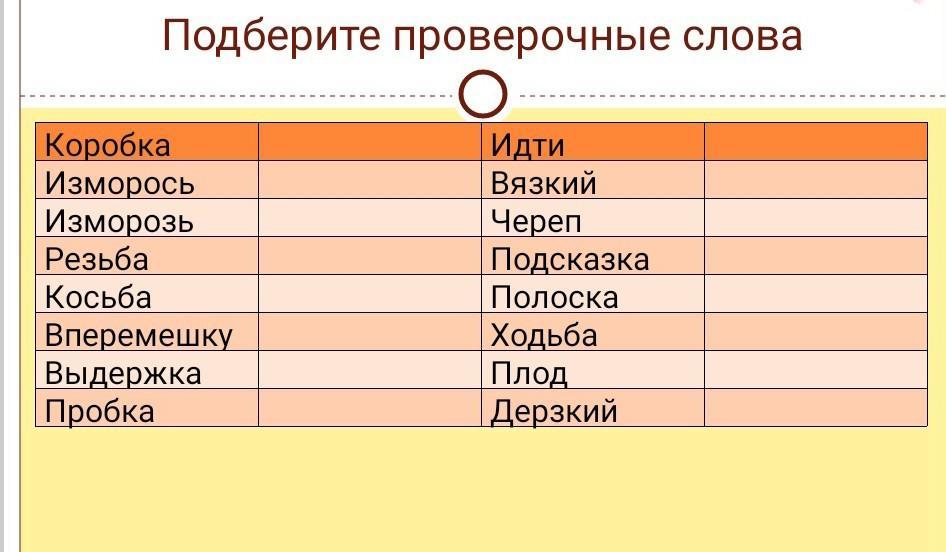 Подберите проверочные слова

| Коробка | | Идти | |
|---|---|---|---|
| Изморось | | Вязкий | |
| Изморозь | | Череп | |
| Резьба | | Подсказка | |
| Косьба | | Полоска | |
| Вперемешку | | Ходьба | |
| Выдержка | | Плод | |
| Пробка | | Дерзкий | |